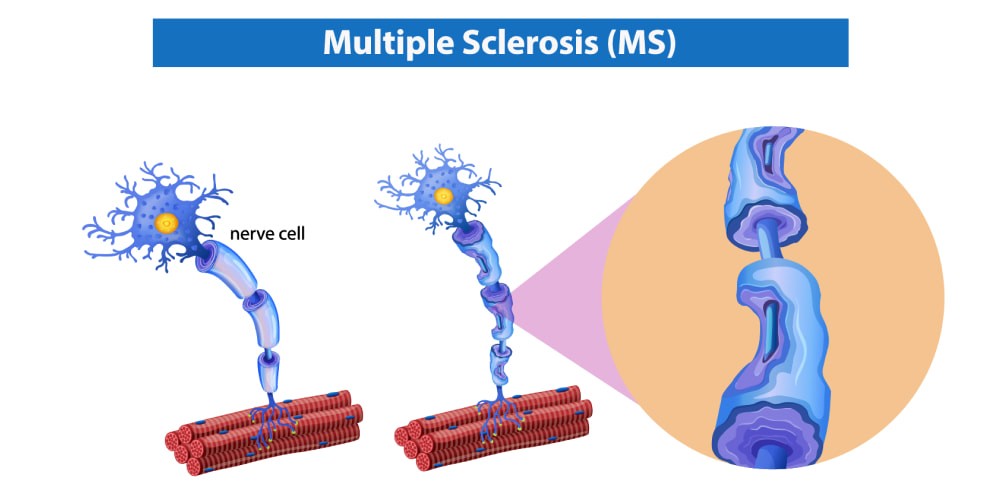 Multiple Sclerosis (MS)

nerve cell